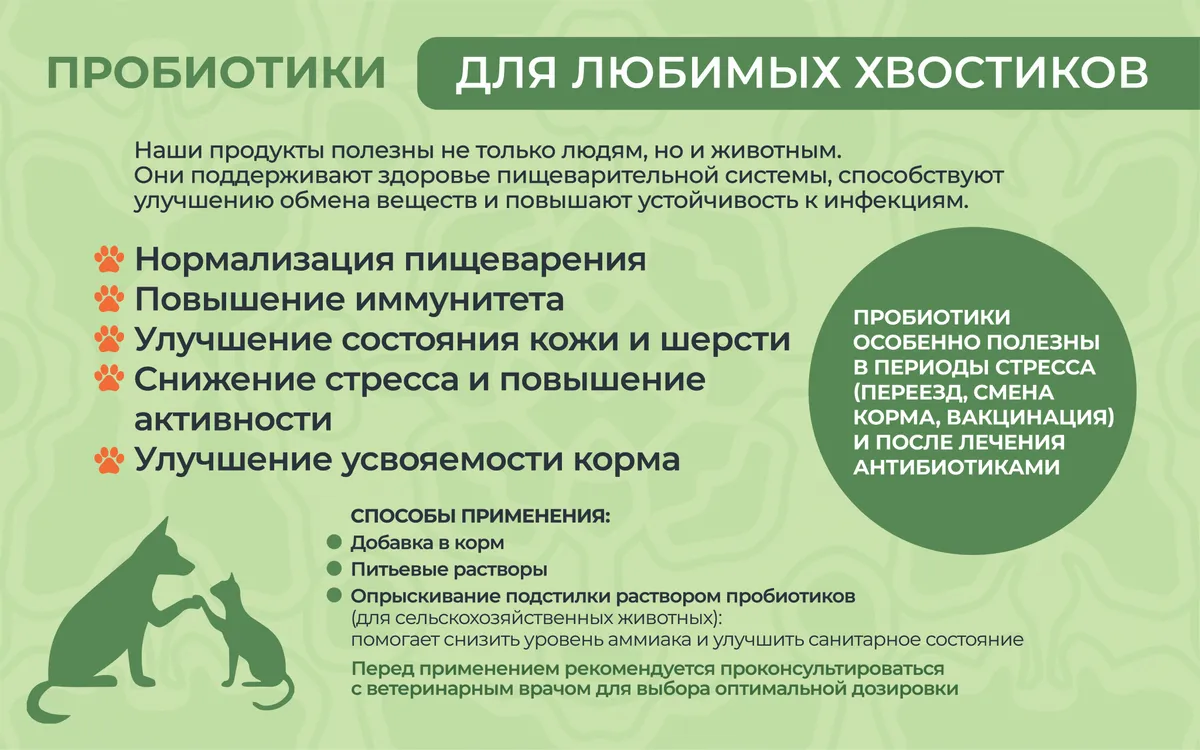 ПРОБИОТИКИ ДЛЯ ЛЮБИМЫХ ХВОСТИКОВ

Наши продукты полезны не только людям, но и животным. Они поддерживают здоровье пищеварительной системы, способствуют улучшению обмена веществ и повышают устойчивость к инфекциям.

Нормализация пищеварения
Повышение иммунитета
Улучшение состояния кожи и шерсти
Снижение стресса и повышение активности
Улучшение усвояемости корма

ПРОБИОТИКИ ОСОБЕННО ПОЛЕЗНЫ В ПЕРИОДЫ СТРЕССА (ПЕРЕЕЗД, СМЕНА КОРМА, ВАКЦИНАЦИЯ) И ПОСЛЕ ЛЕЧЕНИЯ АНТИБИОТИКАМИ

СПОСОБЫ ПРИМЕНЕНИЯ:
Добавка в корм
Питьевые растворы
Опрыскивание подстилки раствором пробиотиков (для сельскохозяйственных животных): помогает снизить уровень аммиака и улучшить санитарное состояние

Перед применением рекомендуется проконсультироваться с ветеринарным врачом для выбора оптимальной дозировки